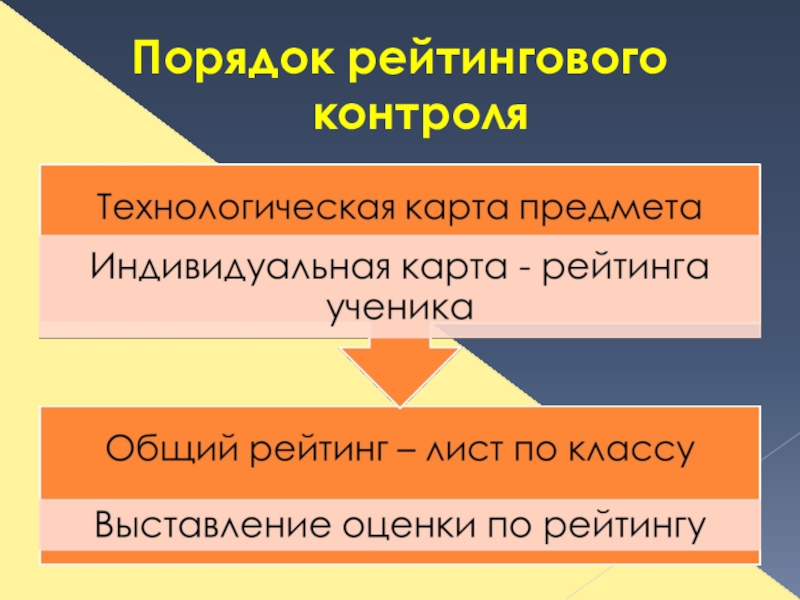 Порядок рейтингового контроля

Технологическая карта предмета

Индивидуальная карта - рейтинга ученика

Общий рейтинг – лист по классу

Выставление оценки по рейтингу